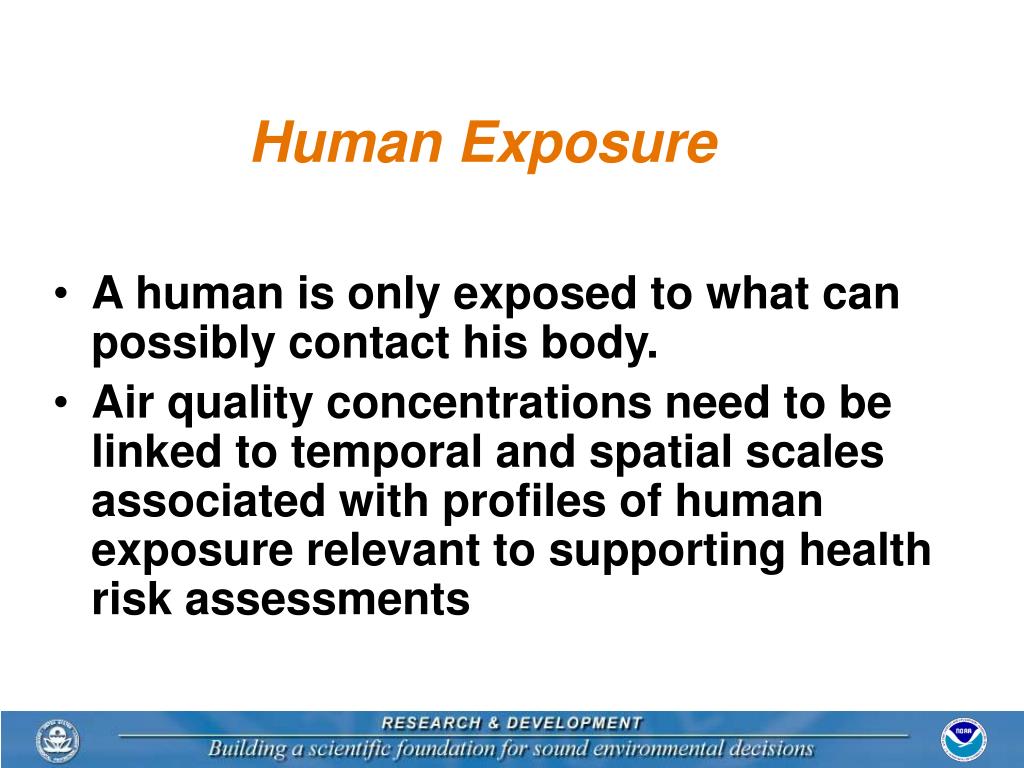 Human Exposure

• A human is only exposed to what can possibly contact his body.
• Air quality concentrations need to be linked to temporal and spatial scales associated with profiles of human exposure relevant to supporting health risk assessments

RESEARCH & DEVELOPMENT
Building a scientific foundation for sound environmental decisions

NOAA